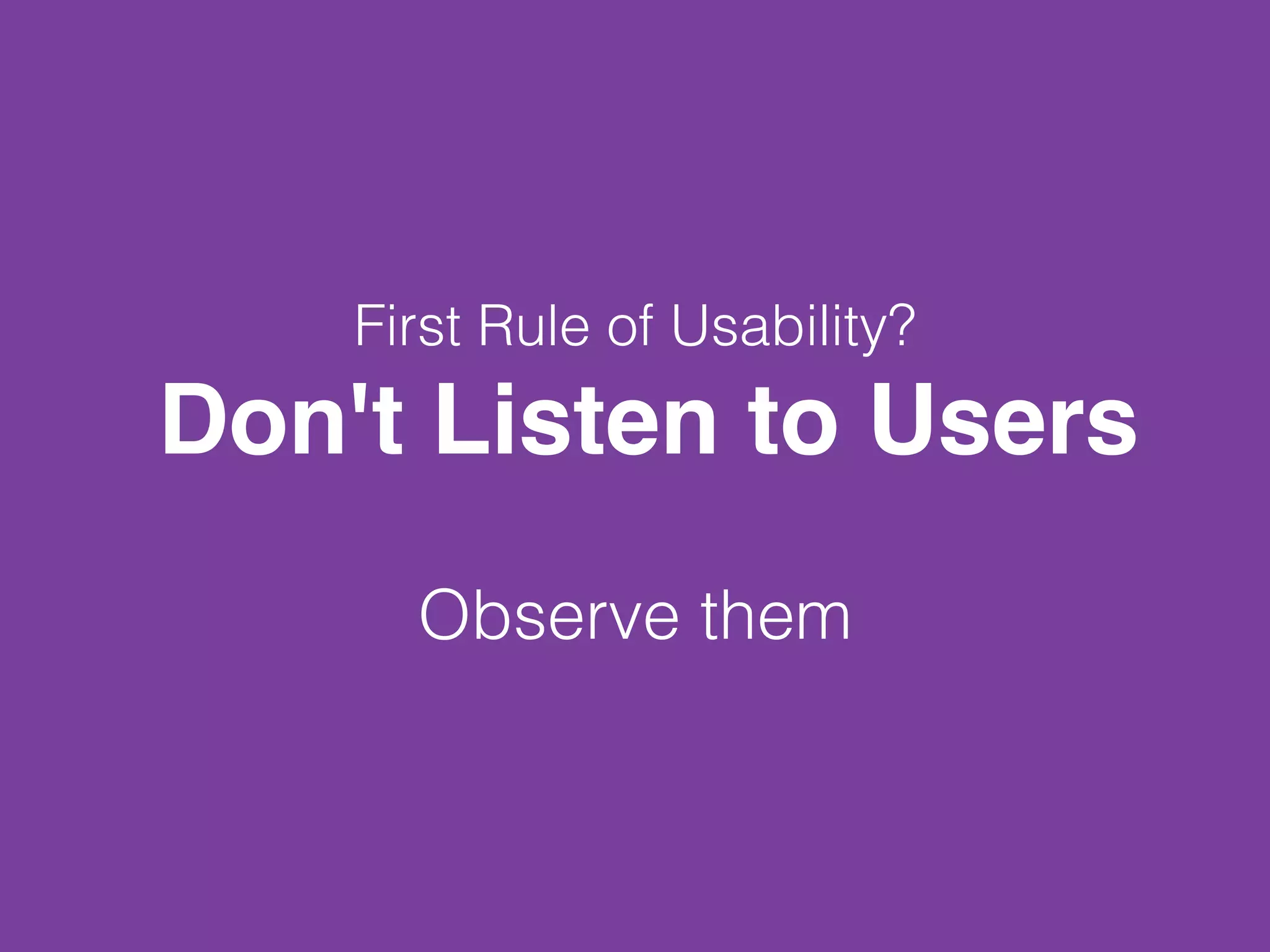 First Rule of Usability?

Don't Listen to Users

Observe them